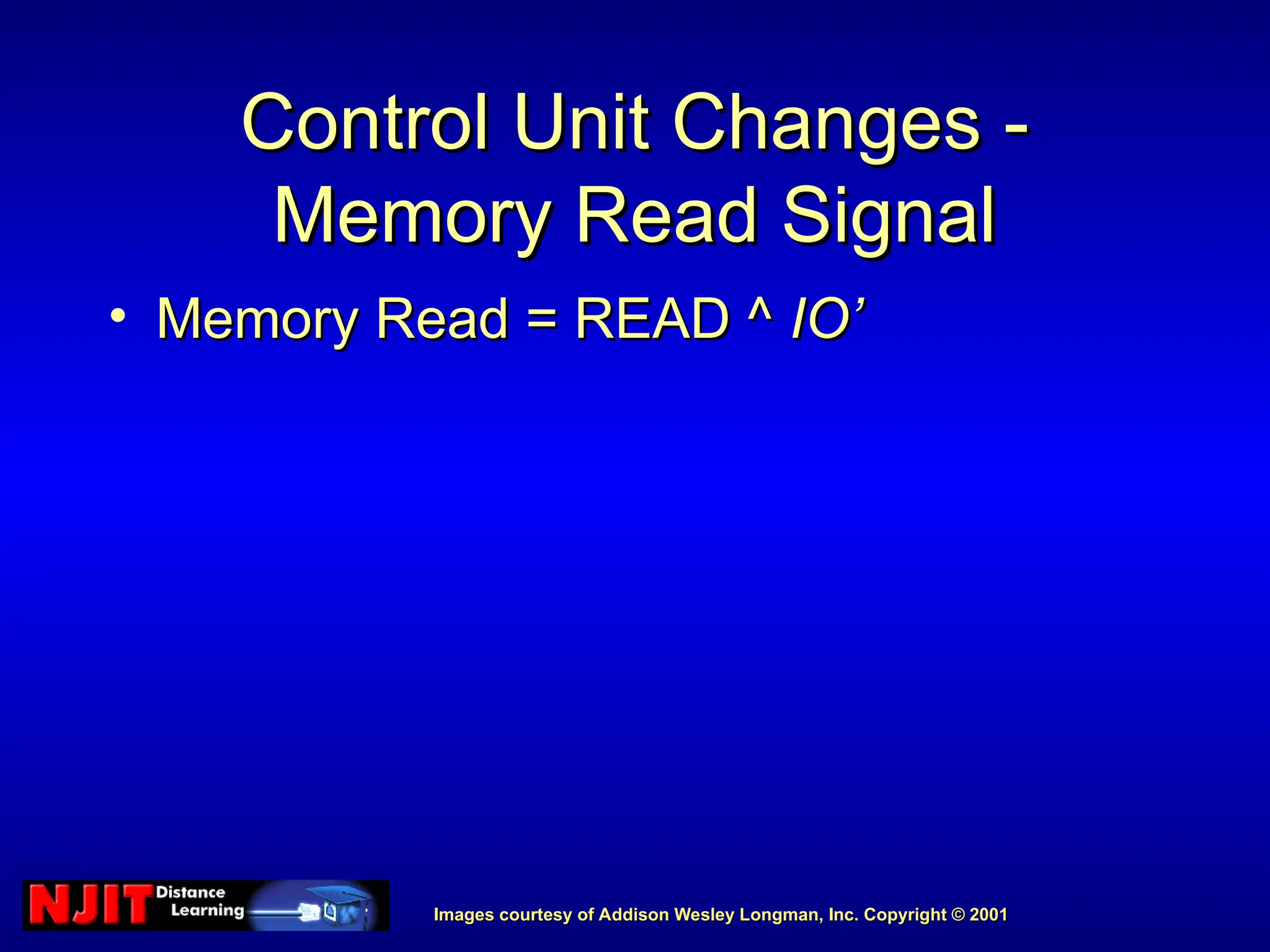 Control Unit Changes - Memory Read Signal

• Memory Read = READ ^ IO’

NJIT Distance Learning

Images courtesy of Addison Wesley Longman, Inc. Copyright © 2001